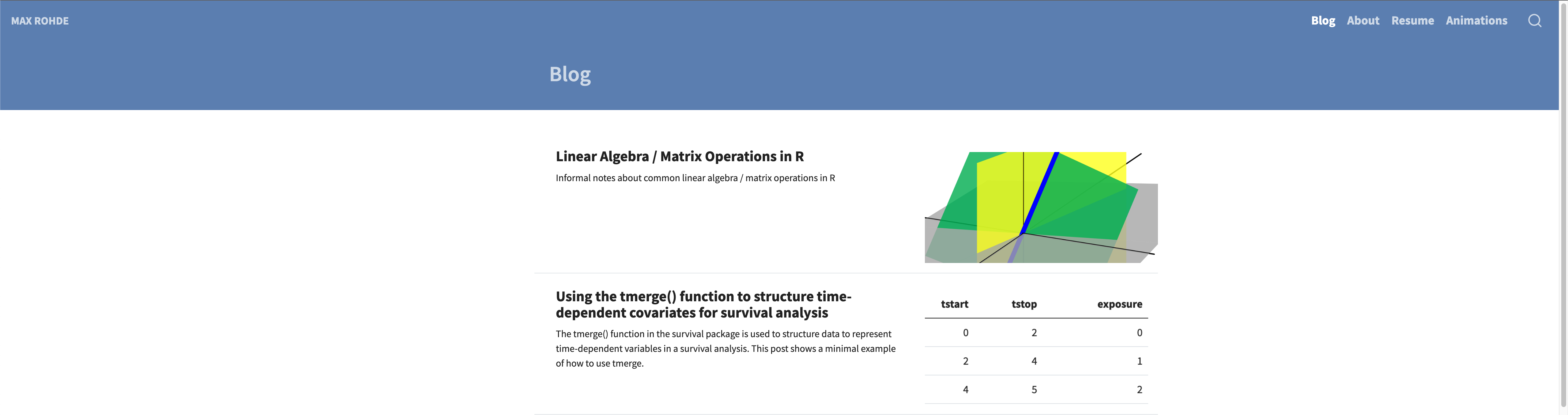 MAX ROHDE

Blog About Resume Animations

Blog

Linear Algebra / Matrix Operations in R

Informal notes about common linear algebra / matrix operations in R

Using the tmerge() function to structure time-dependent covariates for survival analysis

The tmerge() function in the survival package is used to structure data to represent time-dependent variables in a survival analysis. This post shows a minimal example of how to use tmerge.

| tstart | tstop | exposure |
|---|---|---|
| 0 | 2 | 0 |
| 2 | 4 | 1 |
| 4 | 5 | 2 |